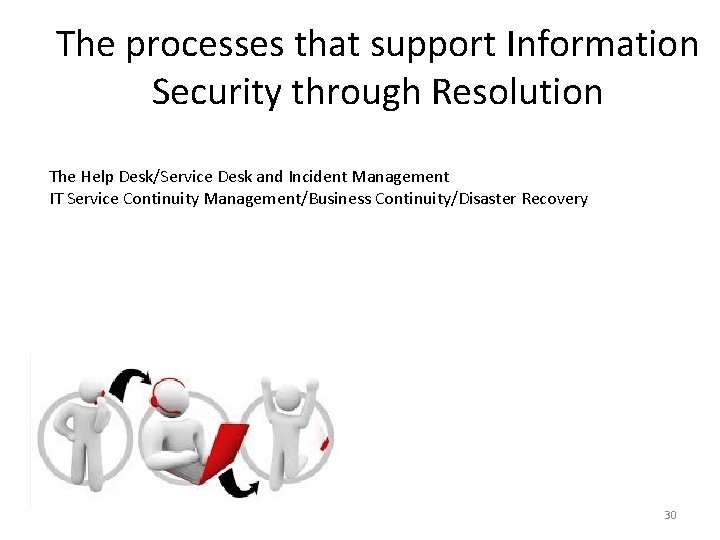 The processes that support Information Security through Resolution

The Help Desk/Service Desk and Incident Management
IT Service Continuity Management/Business Continuity/Disaster Recovery

30